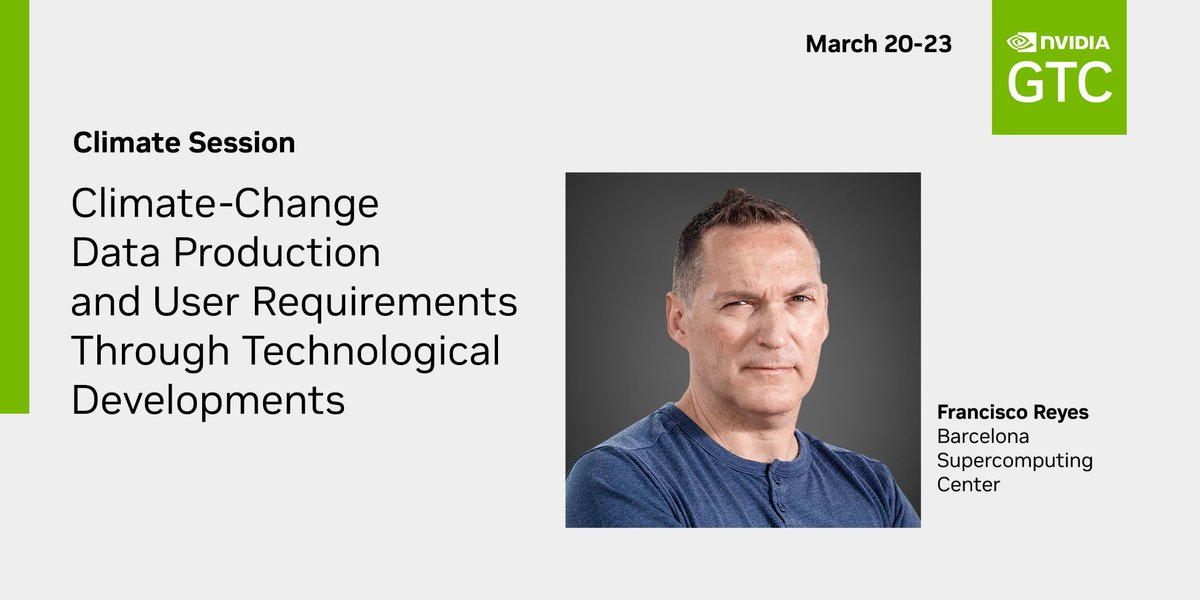 March 20-23

NVIDIA
GTC

Climate Session

Climate-Change Data Production and User Requirements Through Technological Developments

Francisco Reyes
Barcelona Supercomputing Center